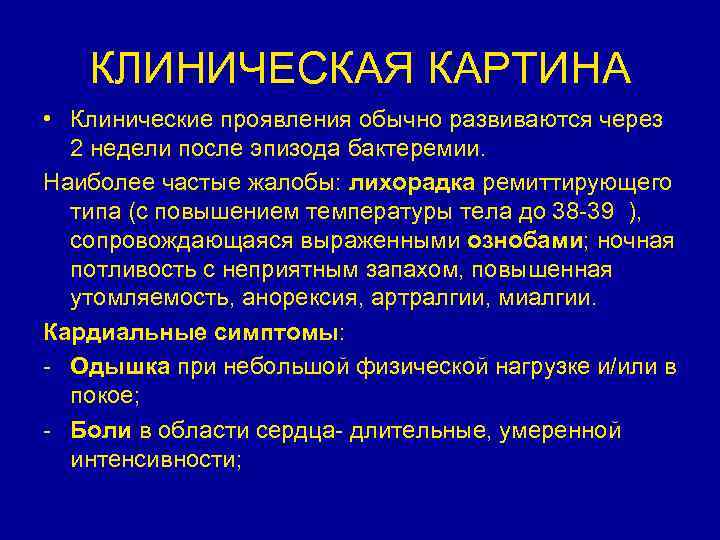 КЛИНИЧЕСКАЯ КАРТИНА

• Клинические проявления обычно развиваются через 2 недели после эпизода бактеремии.

Наиболее частые жалобы: лихорадка ремиттирующего типа (с повышением температуры тела до 38-39 ), сопровождающаяся выраженными ознобами; ночная потливость с неприятным запахом, повышенная утомляемость, анорексия, артралгии, миалгии.

Кардиальные симптомы:

- Одышка при небольшой физической нагрузке и/или в покое;

- Боли в области сердца- длительные, умеренной интенсивности;